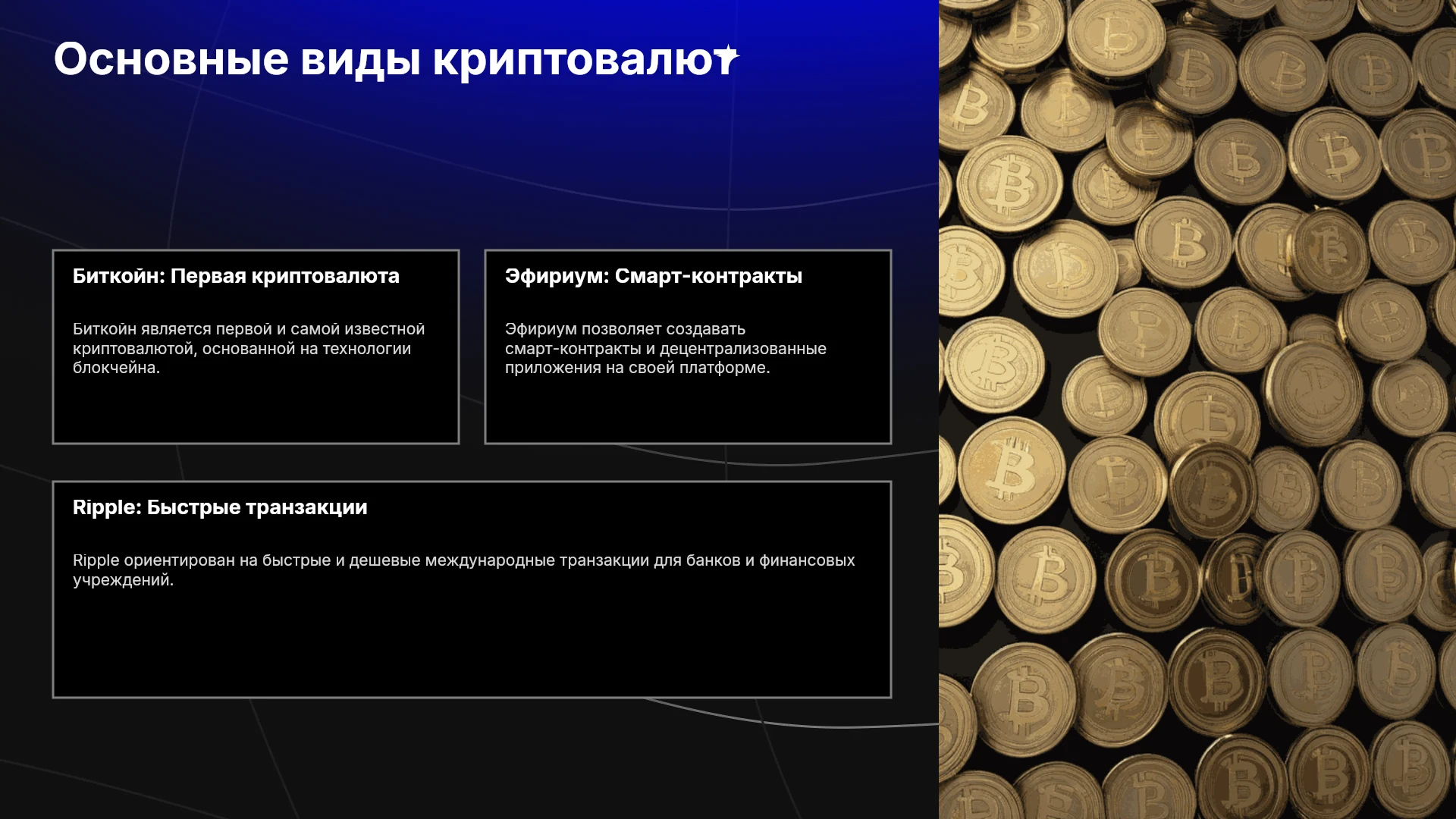 Основные виды криптовалют

Биткойн: Первая криптовалюта

Биткойн является первой и самой известной криптовалютой, основанной на технологии блокчейна.

Эфириум: Смарт-контракты

Эфириум позволяет создавать смарт-контракты и децентрализованные приложения на своей платформе.

Ripple: Быстрые транзакции

Ripple ориентирован на быстрые и дешевые международные транзакции для банков и финансовых учреждений.